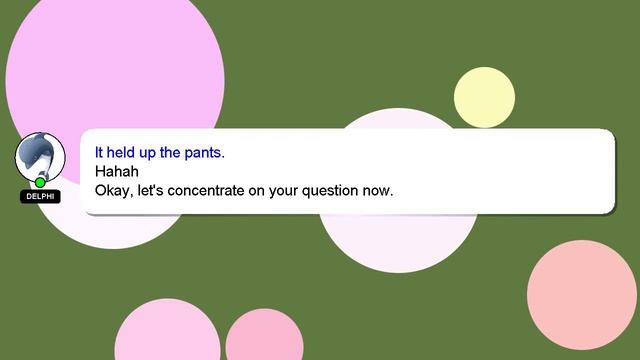 DELPHI

It held up the pants.
Hahah
Okay, let's concentrate on your question now.